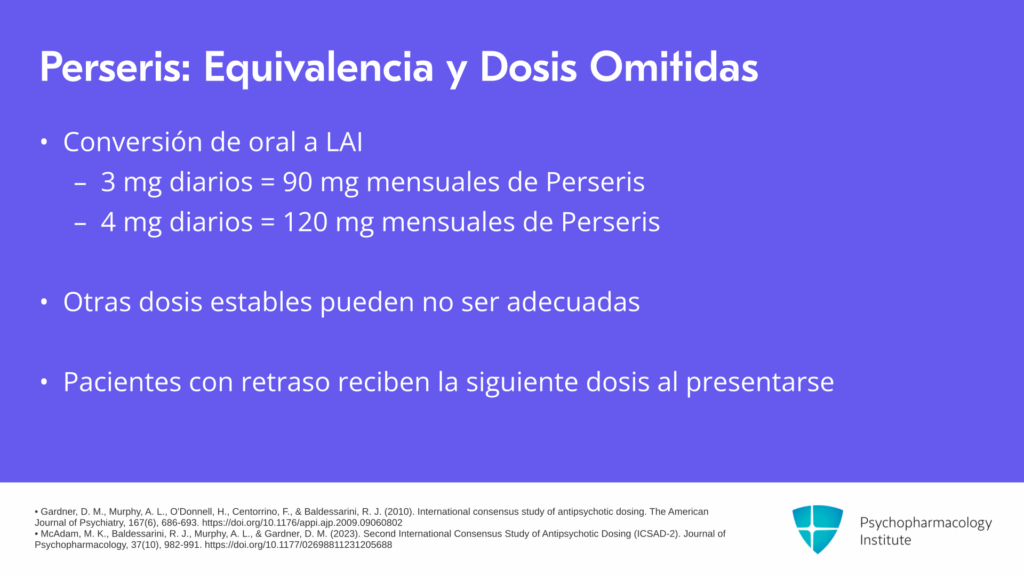 Perseris: Equivalencia y Dosis Omitidas

• Conversión de oral a LAI
– 3 mg diarios = 90 mg mensuales de Perseris
– 4 mg diarios = 120 mg mensuales de Perseris

• Otras dosis estables pueden no ser adecuadas

• Pacientes con retraso reciben la siguiente dosis al presentarse

• Gardner, D. M., Murphy, A. L., O'Donnell, H., Centorrino, F., & Baldessarini, R. J. (2010). International consensus study of antipsychotic dosing. The American Journal of Psychiatry, 167(6), 686-693. https://doi.org/10.1176/appi.ajp.2009.09060802
• McAdam, M. K., Baldessarini, R. J., Murphy, A. L., & Gardner, D. M. (2023). Second International Consensus Study of Antipsychotic Dosing (ICSAD-2). Journal of Psychopharmacology, 37(10), 982-991. https://doi.org/10.1177/02698811231205688

Psychopharmacology Institute